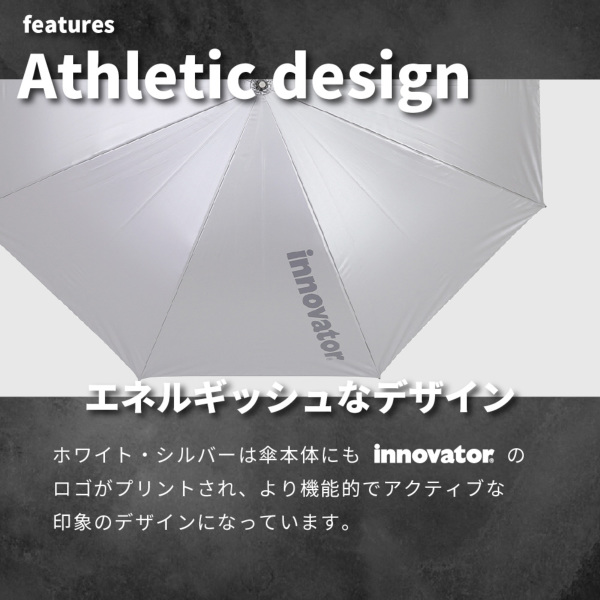 features

Athletic design

innovator

エネルギッシュなデザイン

ホワイト・シルバーは傘本体にも innovator のロゴがプリントされ、より機能的でアクティブな印象のデザインになっています。